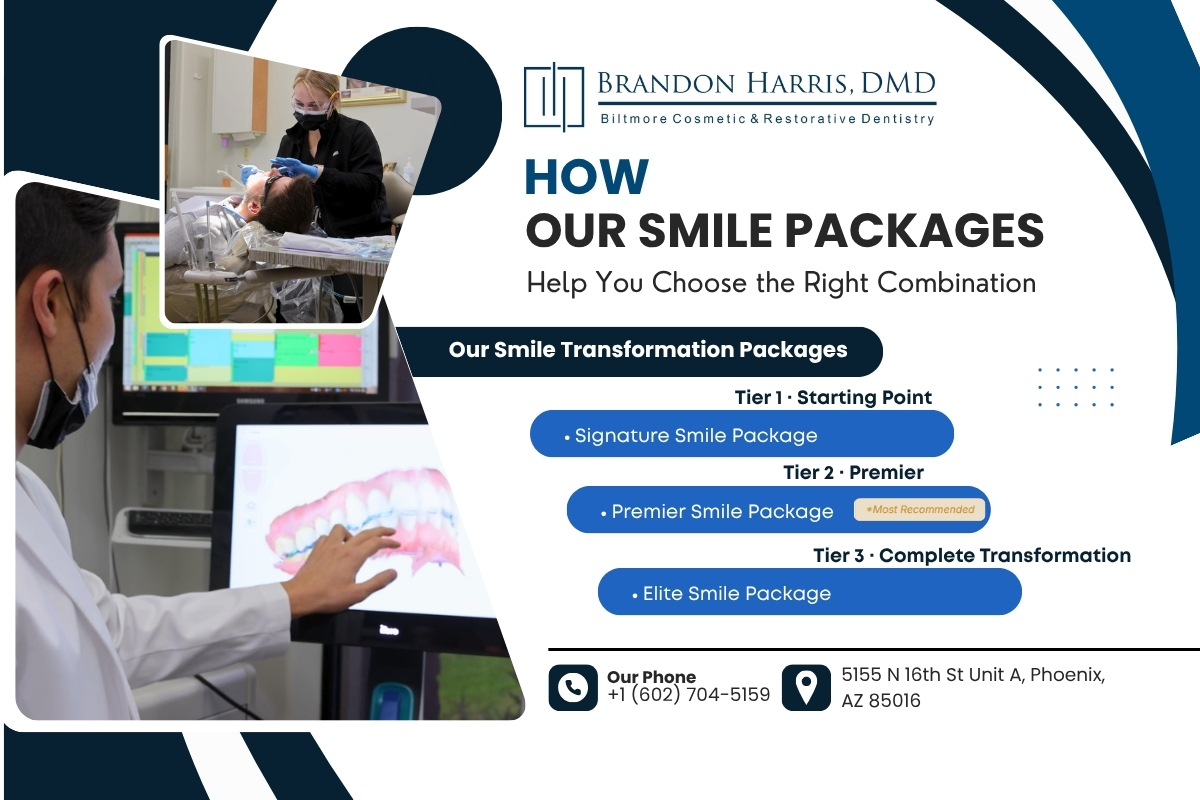 BRANDON HARRIS, DMD
Biltmore Cosmetic & Restorative Dentistry

HOW
OUR SMILE PACKAGES
Help You Choose the Right Combination

Our Smile Transformation Packages

Tier 1 · Starting Point
• Signature Smile Package

Tier 2 · Premier
• Premier Smile Package *Most Recommended

Tier 3 · Complete Transformation
• Elite Smile Package

Our Phone
+1 (602) 704-5159

5155 N 16th St Unit A, Phoenix, AZ 85016